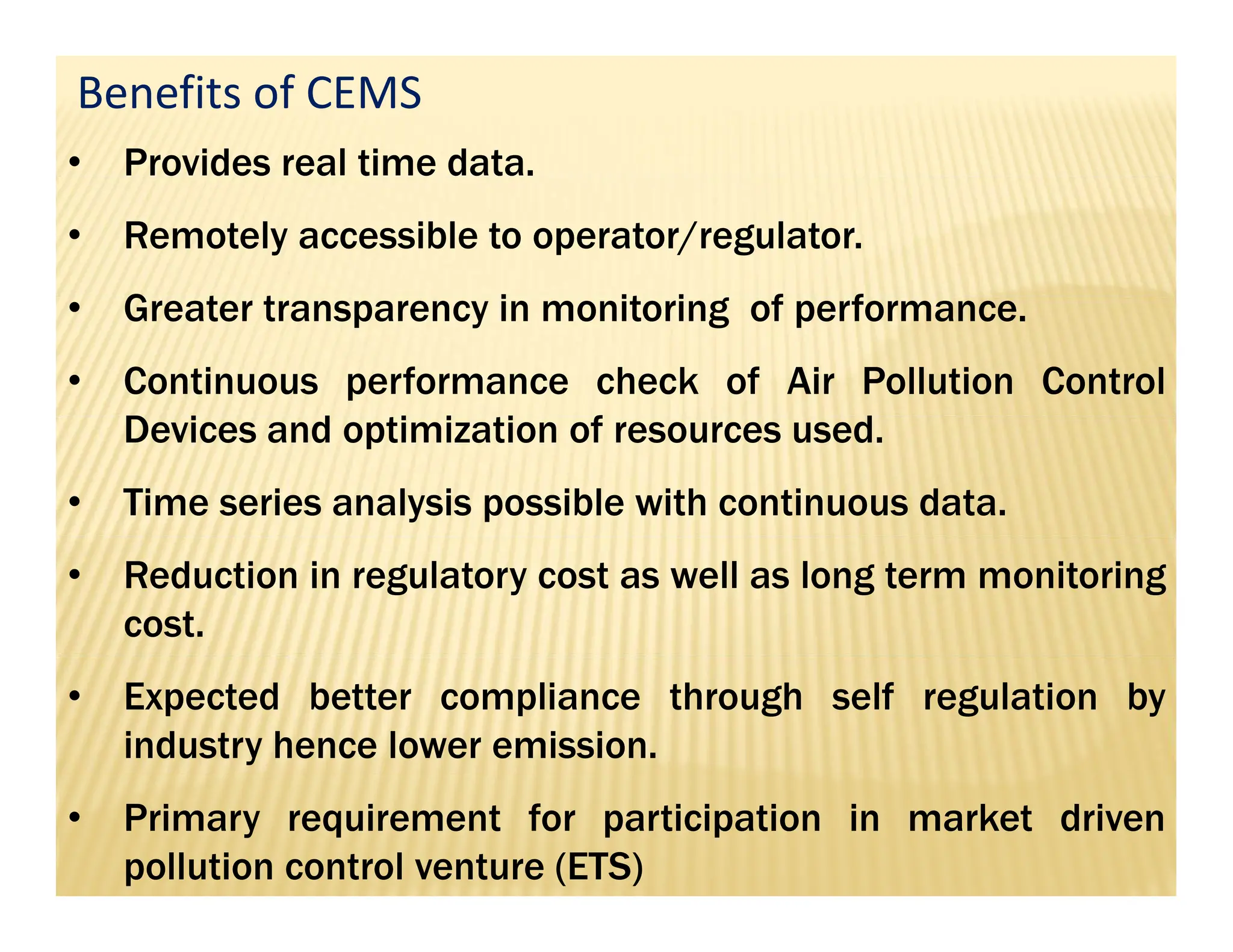 Benefits of CEMS

• Provides real time data.

• Remotely accessible to operator/regulator.

• Greater transparency in monitoring of performance.

• Continuous performance check of Air Pollution Control Devices and optimization of resources used.

• Time series analysis possible with continuous data.

• Reduction in regulatory cost as well as long term monitoring cost.

• Expected better compliance through self regulation by industry hence lower emission.

• Primary requirement for participation in market driven pollution control venture (ETS)